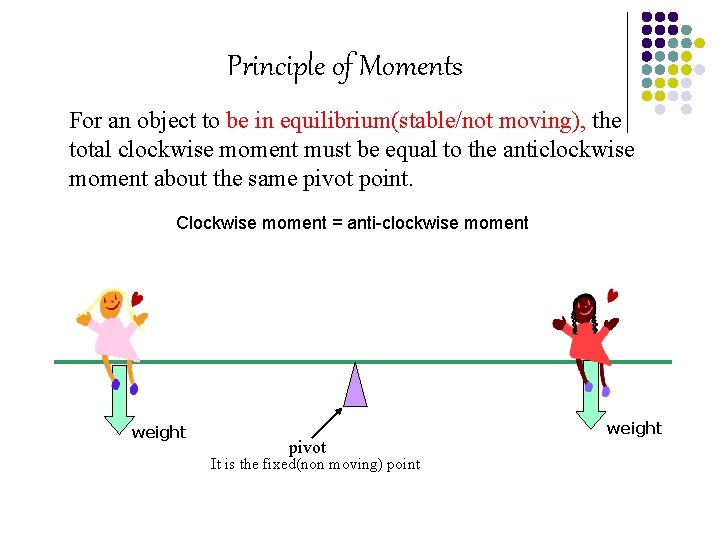 Principle of Moments

For an object to be in equilibrium(stable/not moving), the total clockwise moment must be equal to the anticlockwise moment about the same pivot point.

Clockwise moment = anti-clockwise moment

weight

pivot
It is the fixed(non moving) point

weight